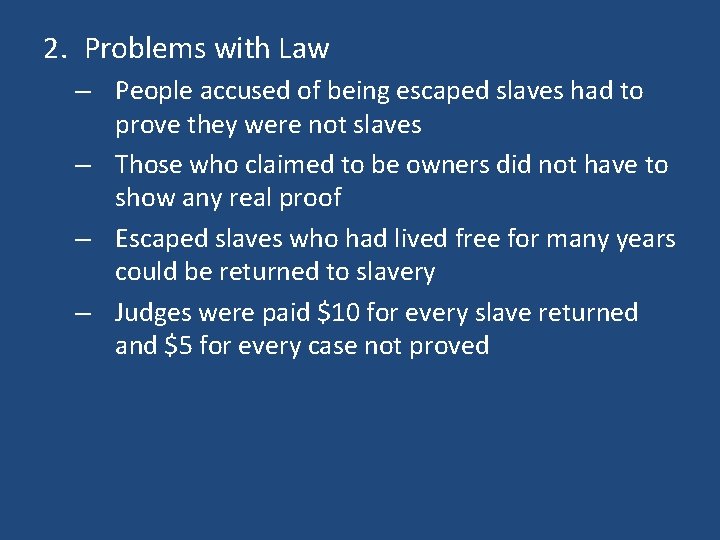 2. Problems with Law

– People accused of being escaped slaves had to prove they were not slaves

– Those who claimed to be owners did not have to show any real proof

– Escaped slaves who had lived free for many years could be returned to slavery

– Judges were paid \$10 for every slave returned and \$5 for every case not proved